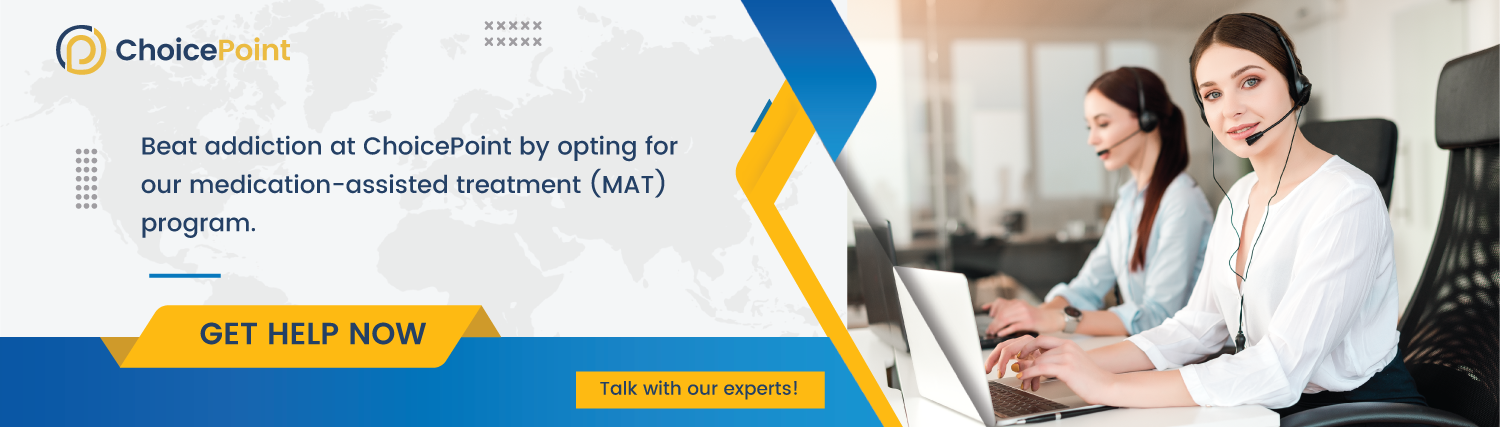 ChoicePoint

Beat addiction at ChoicePoint by opting for our medication-assisted treatment (MAT) program.

GET HELP NOW

Talk with our experts!